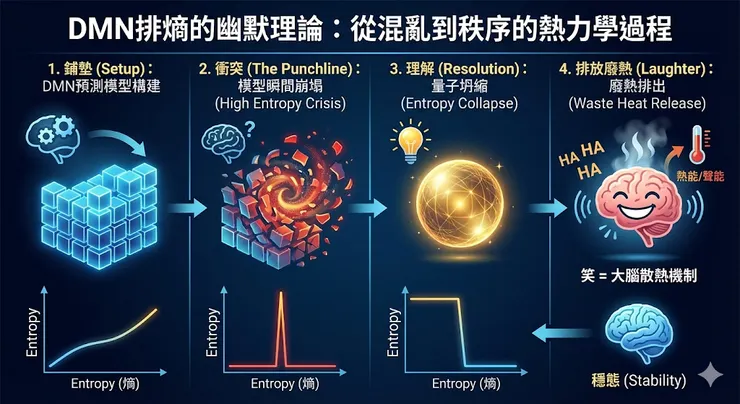 DMN排熵的幽默理論：從混亂到秩序的熱力學過程

1. 鋪墊 (Setup)：
DMN預測模型構建

Entropy

Entropy (熵)

2. 衝突 (The Punchline)：
模型瞬間崩塌
(High Entropy Crisis)

Entropy

Entropy (熵)

3. 理解 (Resolution)：
量子坍縮
(Entropy Collapse)

Entropy

Entropy (熵)

4. 排放廢熱 (Laughter)：
廢熱排出
(Waste Heat Release)

HA HA HA

熱能/聲能

笑 = 大腦散熱機制

穩態 (Stability)